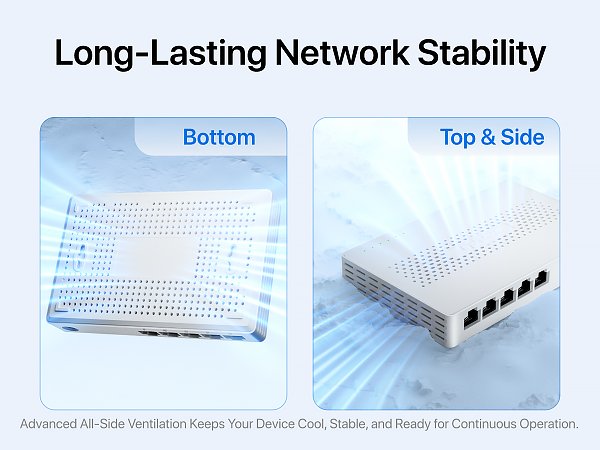 Long-Lasting Network Stability

Bottom

Top & Side

Advanced All-Side Ventilation Keeps Your Device Cool, Stable, and Ready for Continuous Operation.